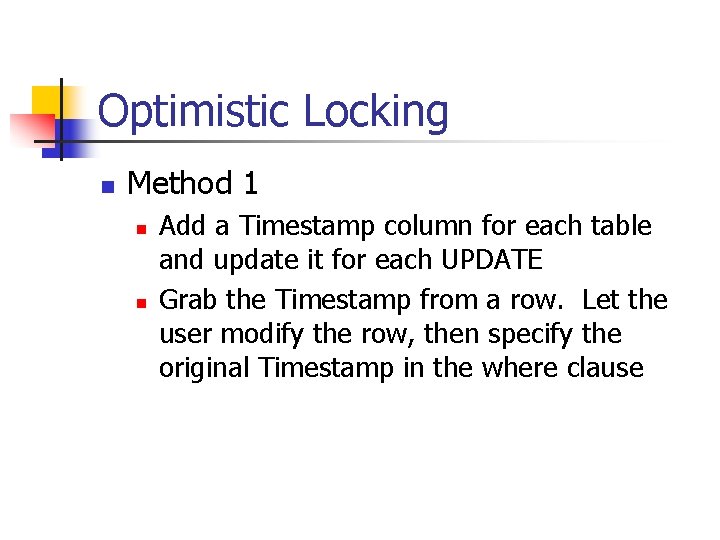 Optimistic Locking

Method 1

Add a Timestamp column for each table and update it for each UPDATE

Grab the Timestamp from a row.  Let the user modify the row, then specify the original Timestamp in the where clause